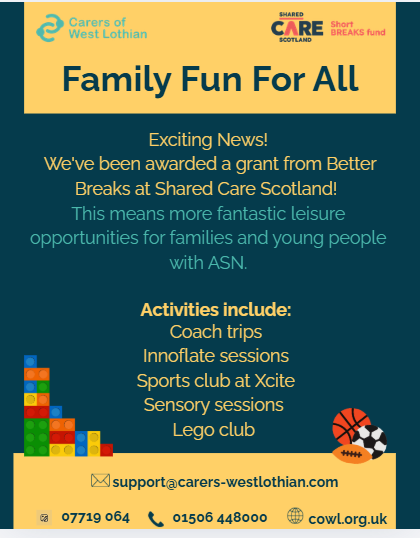 Carers of West Lothian

SHARED CARE SCOTLAND Short BREAKS fund

Family Fun For All

Exciting News!
We've been awarded a grant from Better Breaks at Shared Care Scotland!
This means more fantastic leisure opportunities for families and young people with ASN.

Activities include:
Coach trips
Innoflate sessions
Sports club at Xcite
Sensory sessions
Lego club

support@carers-westlothian.com

07719 064 01506 448000 cowl.org.uk